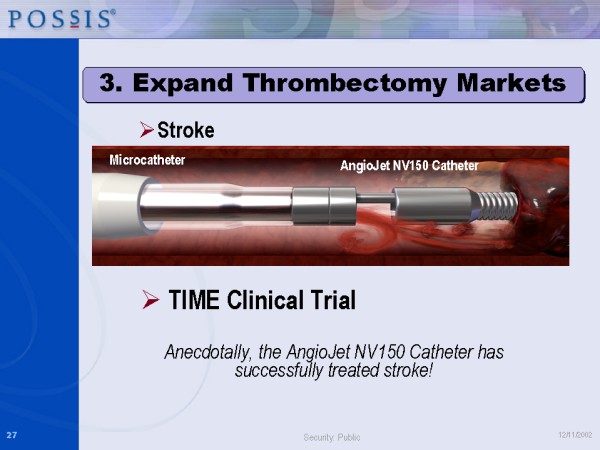 POSSIS®

3. Expand Thrombectomy Markets

➢ Stroke

Microcatheter

AngioJet NV150 Catheter

➢ TIME Clinical Trial

Anecdotally, the AngioJet NV150 Catheter has successfully treated stroke!

27

Security: Public

12/11/2002